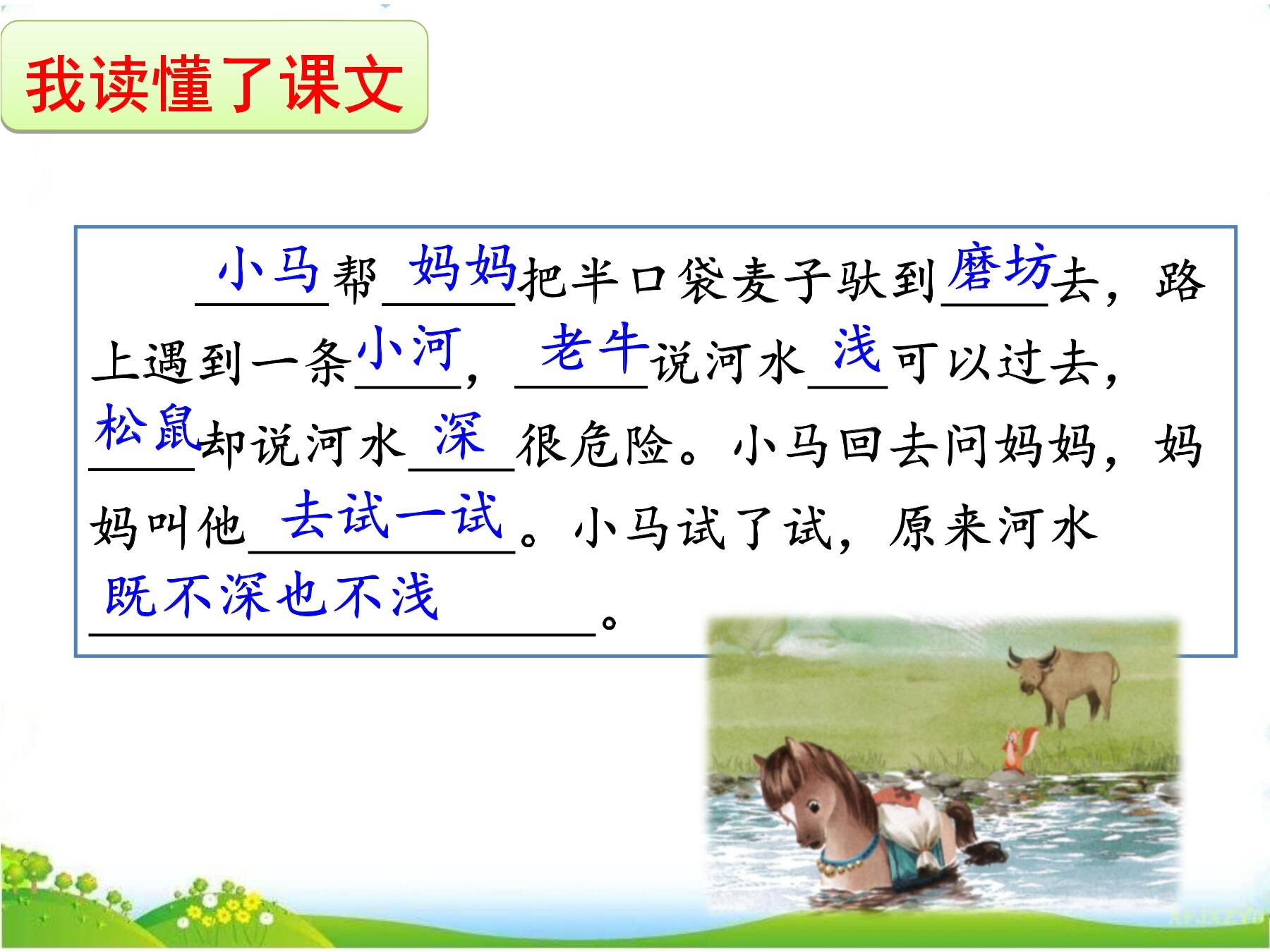 我读懂了课文

小马帮妈妈把半口袋麦子驮到磨坊去，路上遇到一条小河，老牛说河水浅可以过去，松鼠却说河水深很危险。小马回去问妈妈，妈妈叫他去试一试。小马试了试，原来河水既不深也不浅。